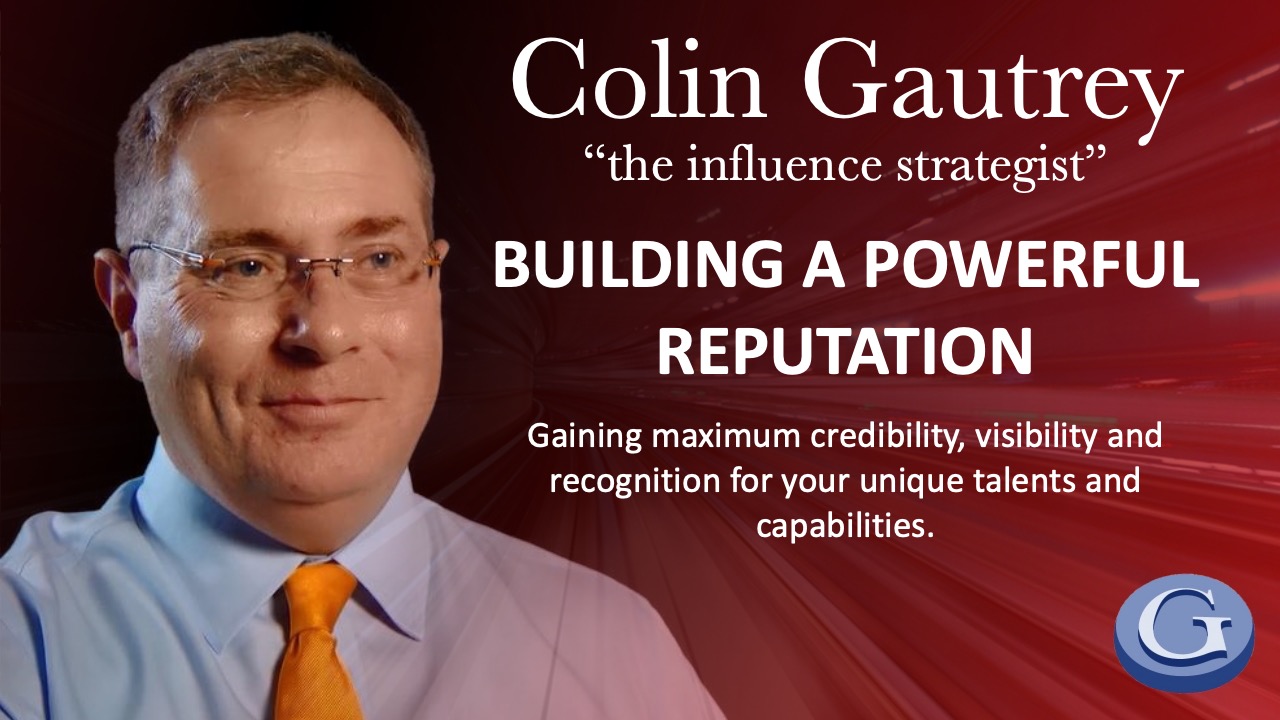 Colin Gautrey
“the influence strategist”

BUILDING A POWERFUL REPUTATION

Gaining maximum credibility, visibility and recognition for your unique talents and capabilities.

G